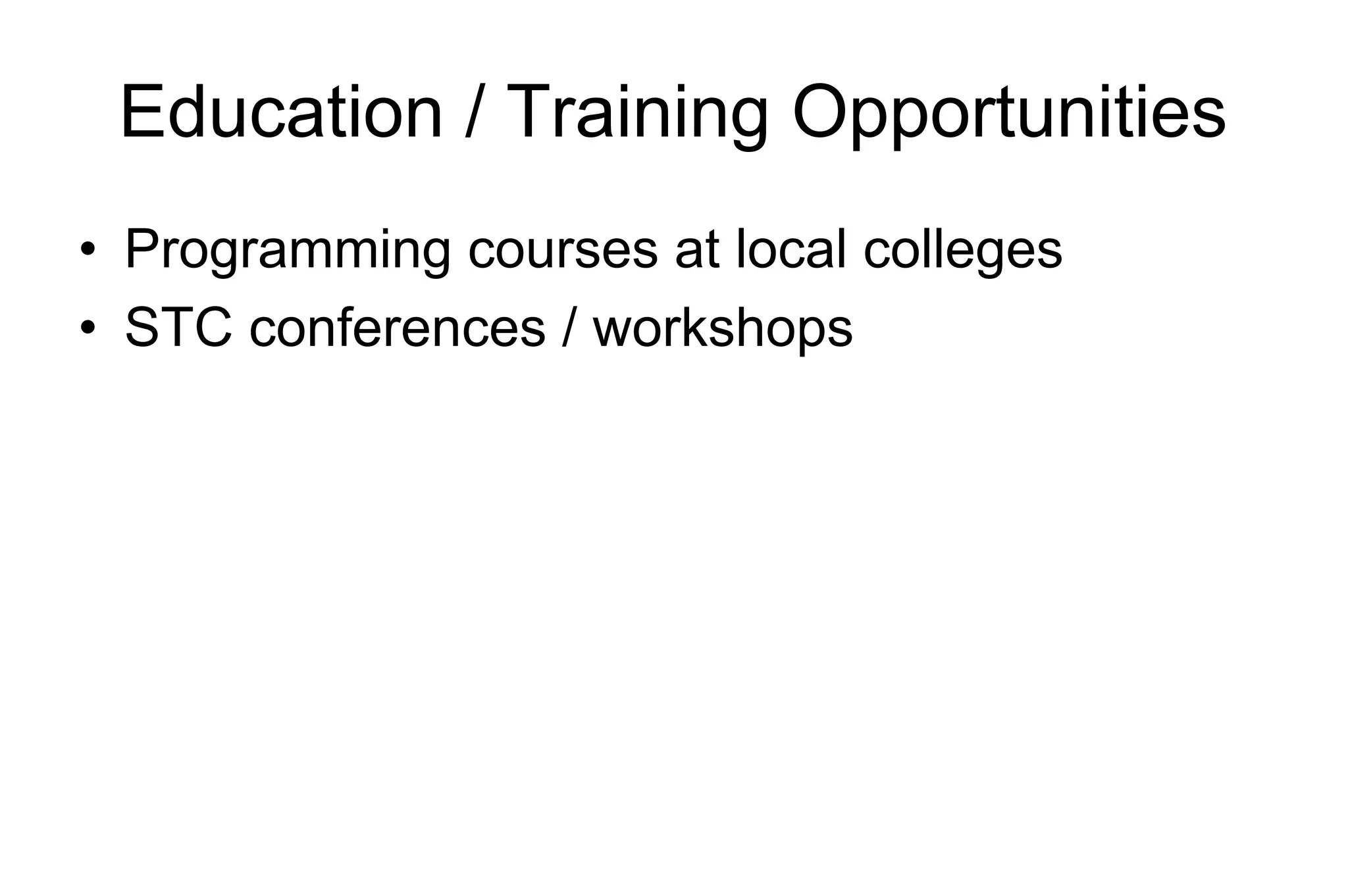 Education / Training Opportunities

• Programming courses at local colleges
• STC conferences / workshops